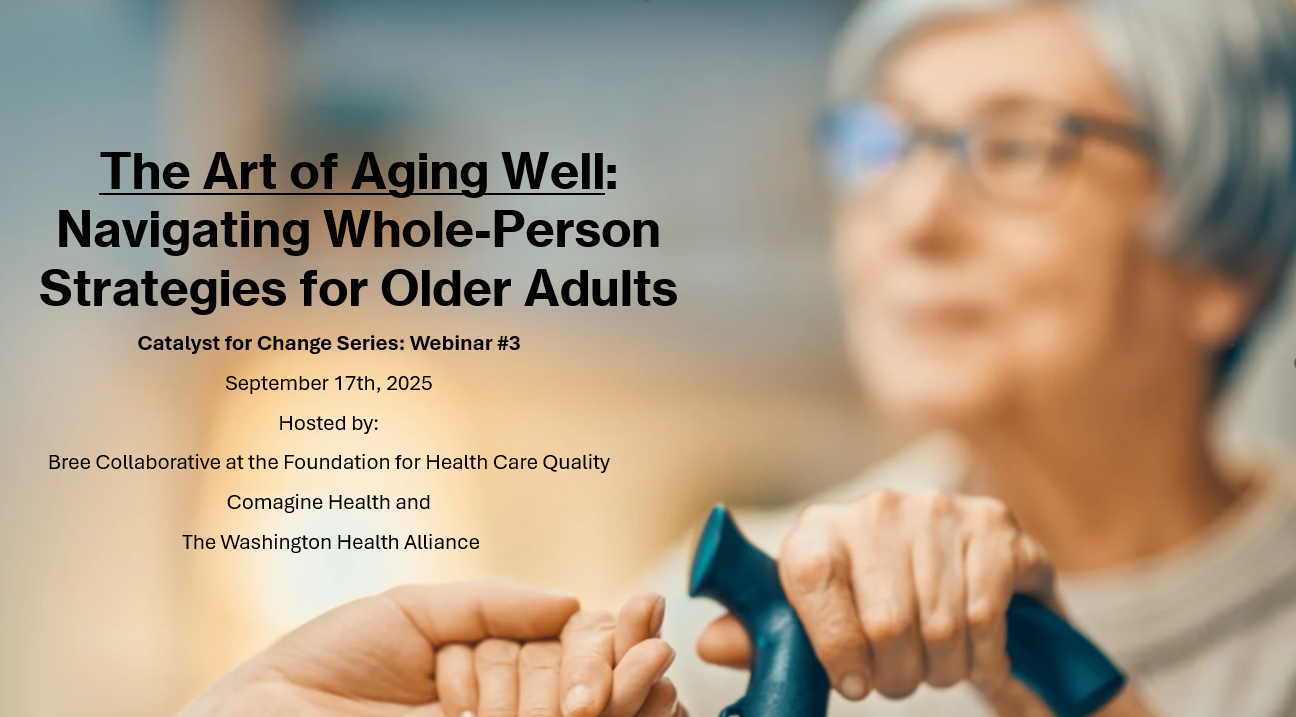 The Art of Aging Well: Navigating Whole-Person Strategies for Older Adults

Catalyst for Change Series: Webinar #3

September 17th, 2025

Hosted by:

Bree Collaborative at the Foundation for Health Care Quality

Comagine Health and

The Washington Health Alliance